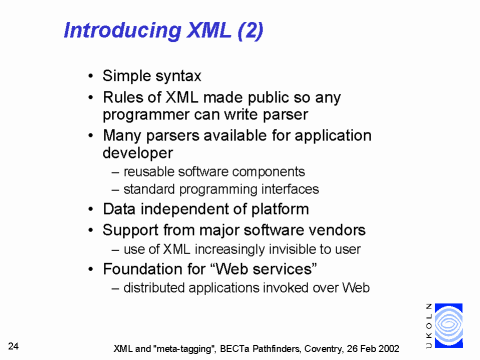 Introducing XML (2)

• Simple syntax
• Rules of XML made public so any programmer can write parser
• Many parsers available for application developer
– reusable software components
– standard programming interfaces
• Data independent of platform
• Support from major software vendors
– use of XML increasingly invisible to user
• Foundation for “Web services”
– distributed applications invoked over Web

UKOLN

24

XML and "meta-tagging", BECTa Pathfinders, Coventry, 26 Feb 2002